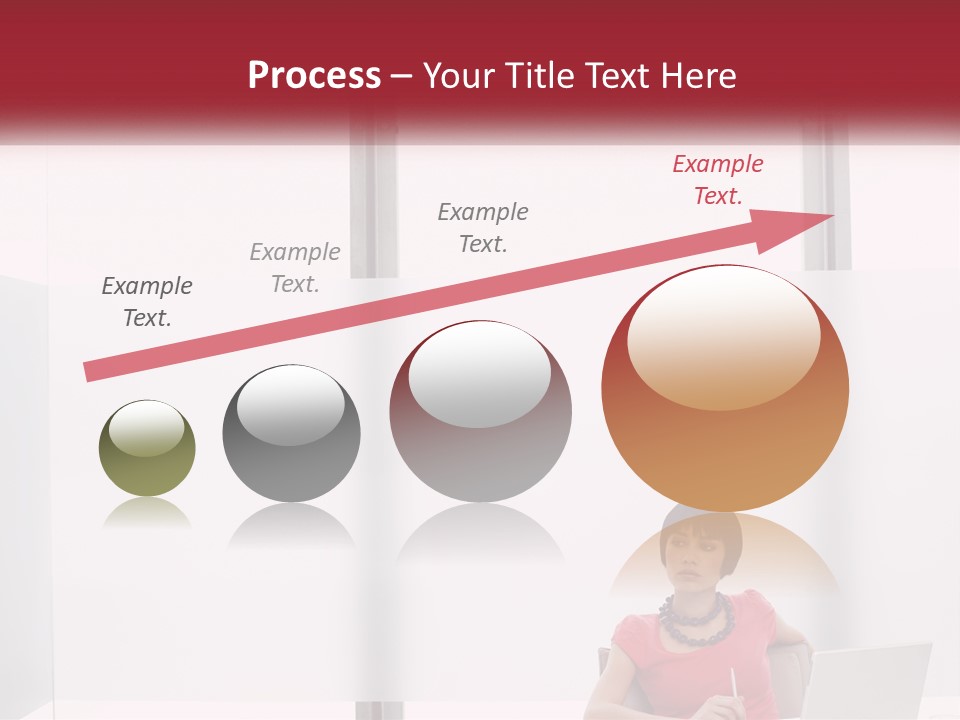 Process – Your Title Text Here

Example Text.

Example Text.

Example Text.

Example Text.